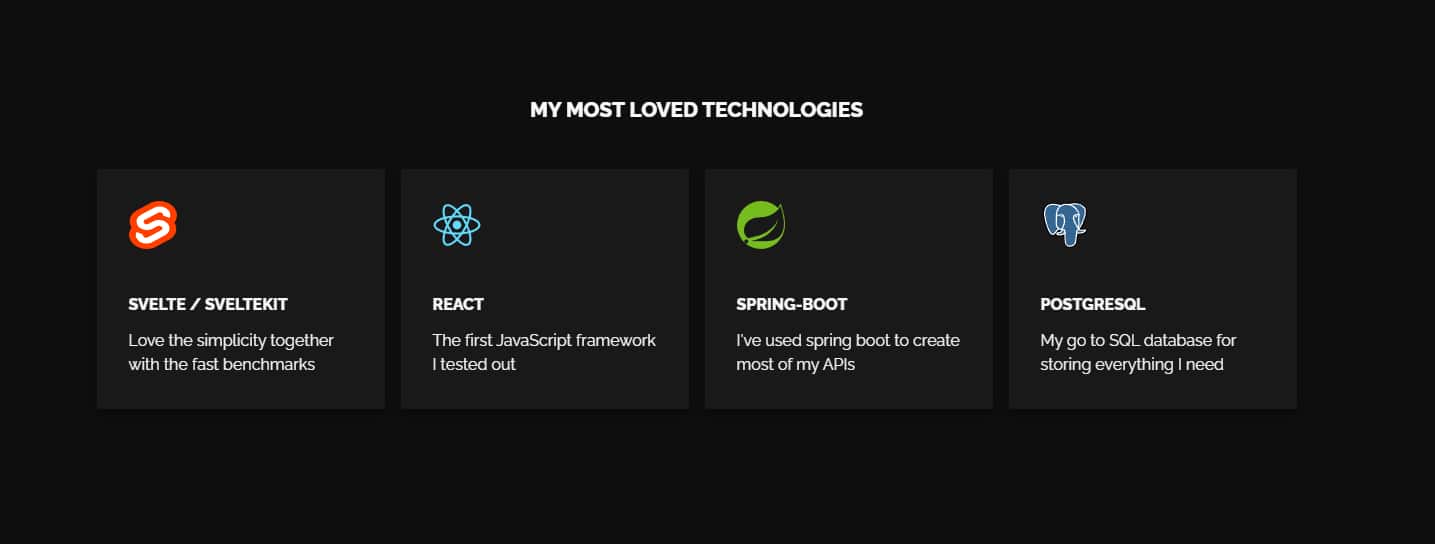 MY MOST LOVED TECHNOLOGIES

SVELTE / SVELTEKIT

Love the simplicity together with the fast benchmarks

REACT

The first JavaScript framework I tested out

SPRING-BOOT

I've used spring boot to create most of my APIs

POSTGRESQL

My go to SQL database for storing everything I need